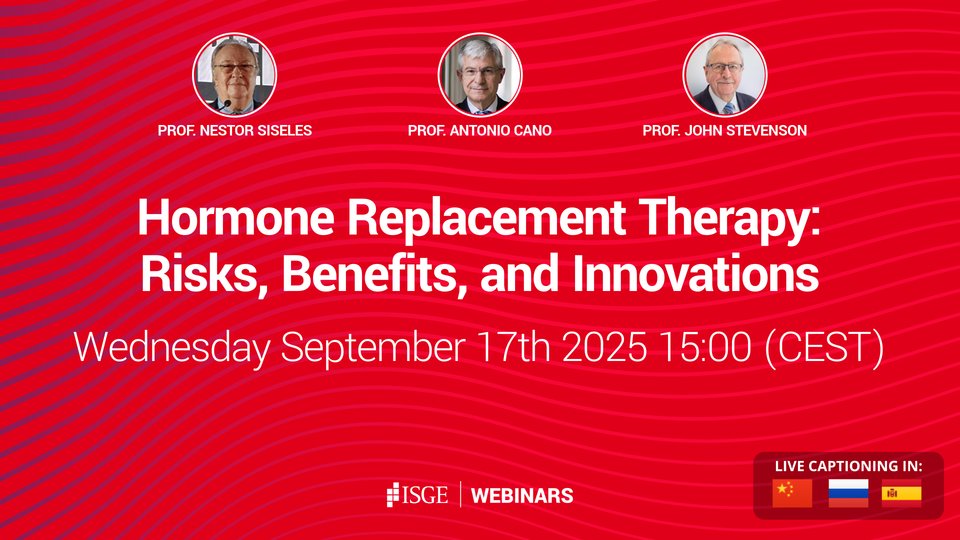 PROF. NESTOR SISELES

PROF. ANTONIO CANO

PROF. JOHN STEVENSON

Hormone Replacement Therapy: Risks, Benefits, and Innovations

Wednesday September 17th 2025 15:00 (CEST)

ISGE | WEBINARS

LIVE CAPTIONING IN: